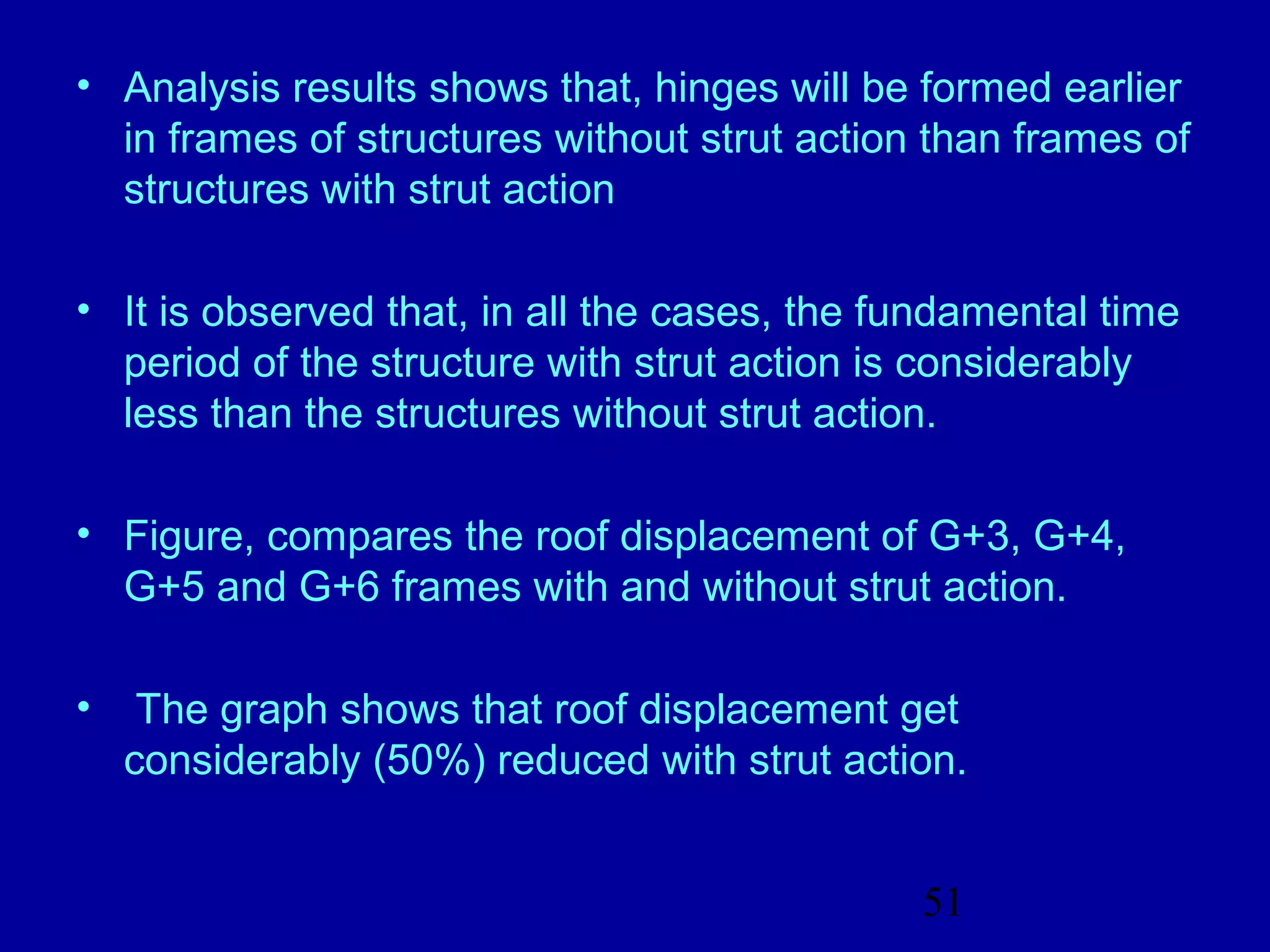 • Analysis results shows that, hinges will be formed earlier in frames of structures without strut action than frames of structures with strut action

• It is observed that, in all the cases, the fundamental time period of the structure with strut action is considerably less than the structures without strut action.

• Figure, compares the roof displacement of G+3, G+4, G+5 and G+6 frames with and without strut action.

• The graph shows that roof displacement get considerably (50%) reduced with strut action.

51